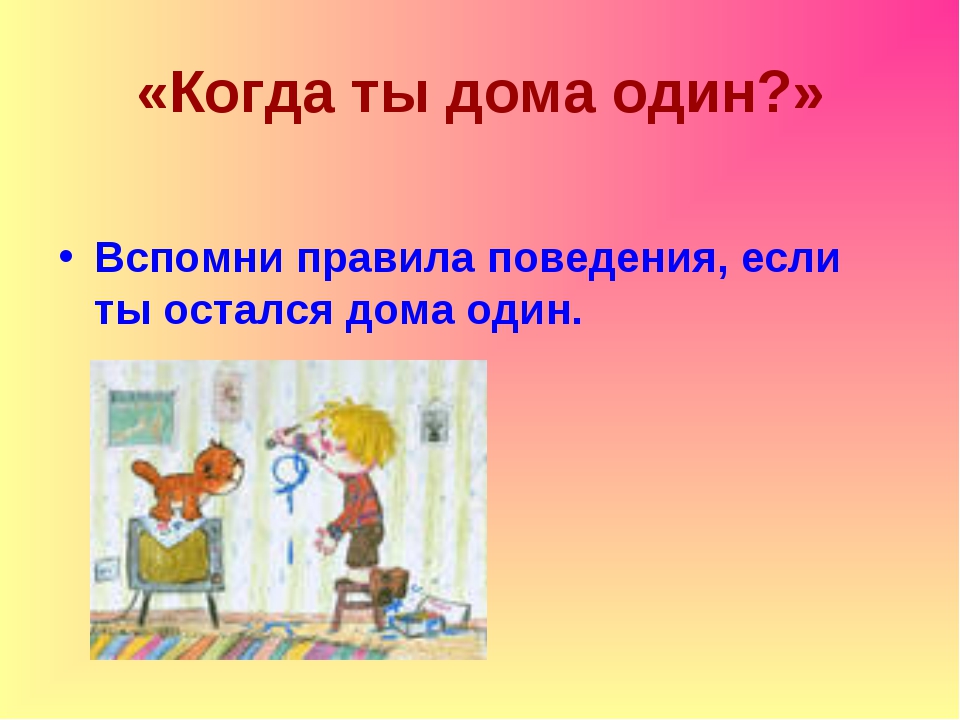 «Когда ты дома один?»

• Вспомни правила поведения, если ты остался дома один.